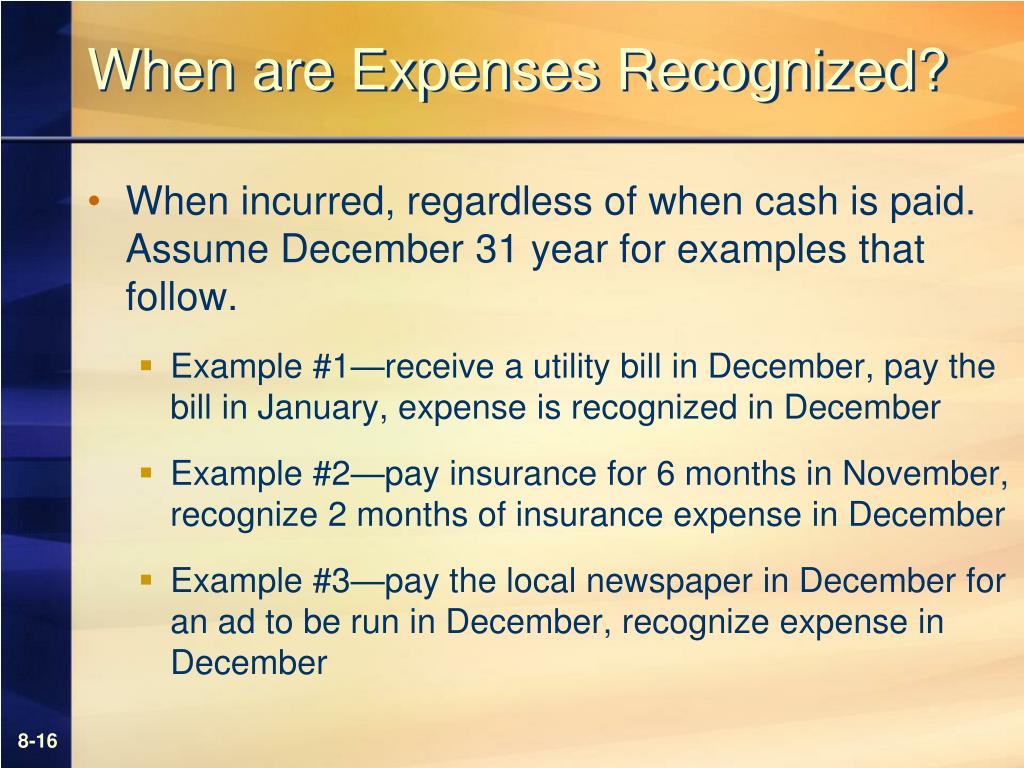 When are Expenses Recognized?

• When incurred, regardless of when cash is paid. Assume December 31 year for examples that follow.

▪ Example #1—receive a utility bill in December, pay the bill in January, expense is recognized in December

▪ Example #2—pay insurance for 6 months in November, recognize 2 months of insurance expense in December

▪ Example #3—pay the local newspaper in December for an ad to be run in December, recognize expense in December

8-16